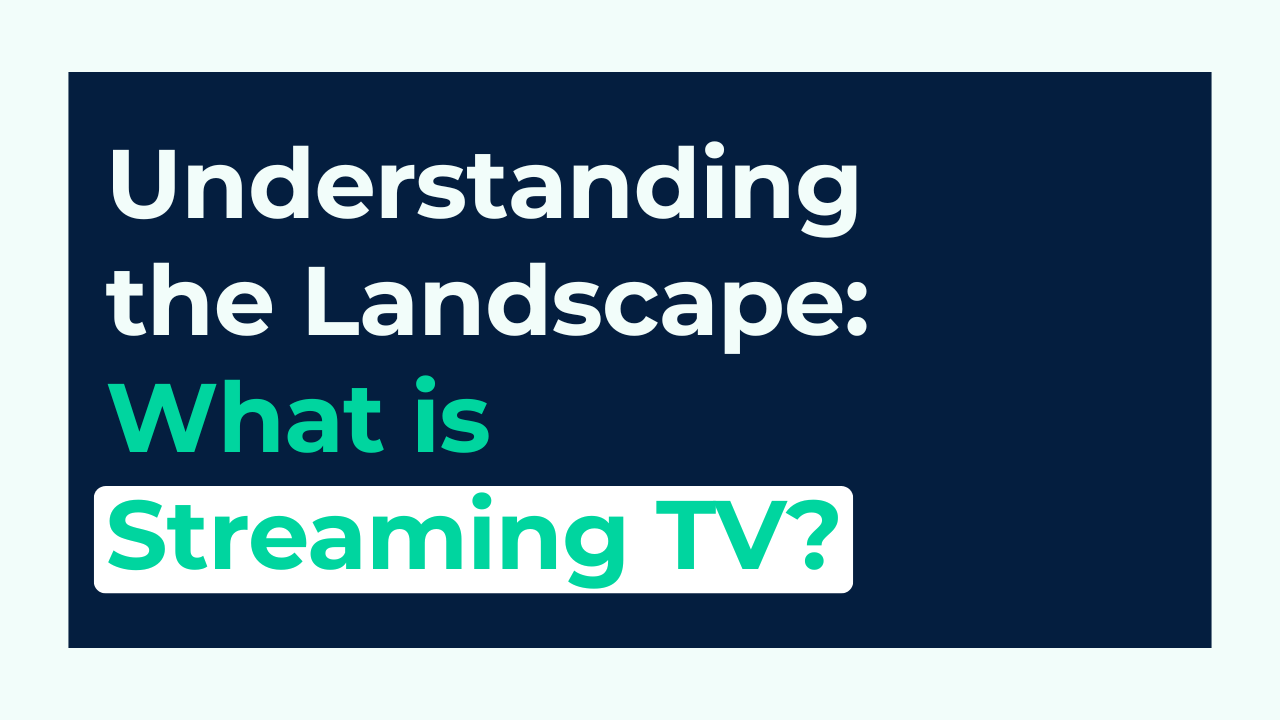 Understanding the Landscape: What is Streaming TV?